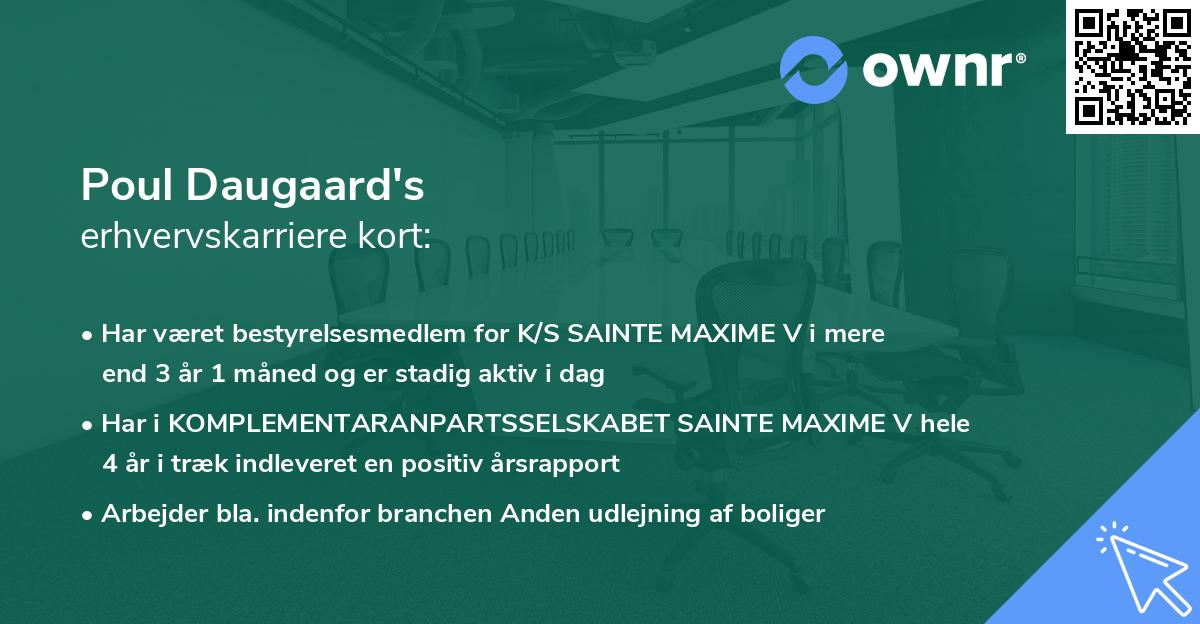 ownr®

Poul Daugaard's
erhvervskarriere kort:

• Har været bestyrelsesmedlem for K/S SAINTE MAXIME V i mere end 3 år 1 måned og er stadig aktiv i dag

• Har i KOMPLEMENTARANPARTSSELSKABET SAINTE MAXIME V hele 4 år i træk indleveret en positiv årsrapport

• Arbejder bla. indenfor branchen Anden udlejning af boliger